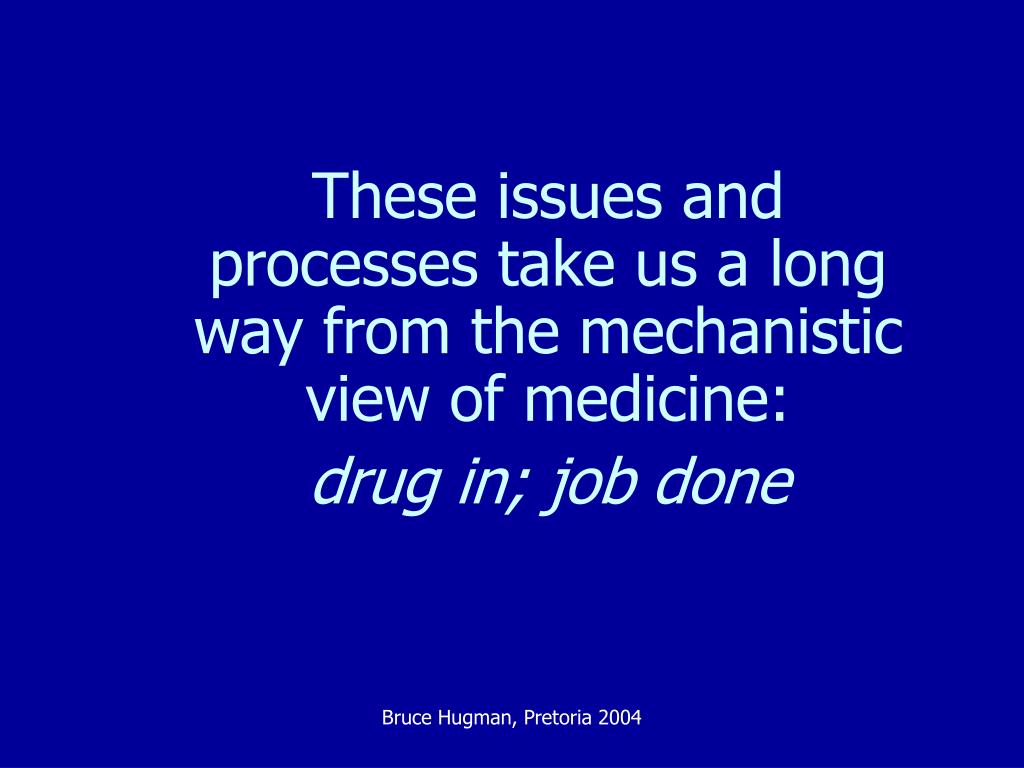 These issues and processes take us a long way from the mechanistic view of medicine:

drug in; job done

Bruce Hugman, Pretoria 2004